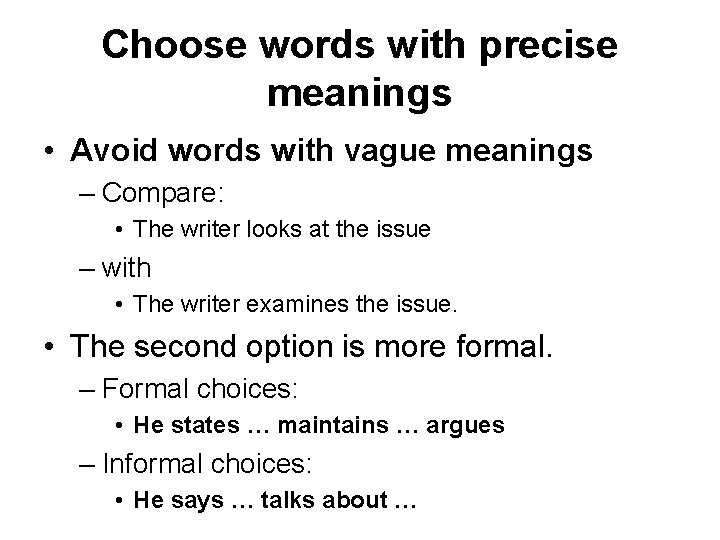 Choose words with precise meanings

• Avoid words with vague meanings
– Compare:
• The writer looks at the issue
– with
• The writer examines the issue.

• The second option is more formal.
– Formal choices:
• He states … maintains … argues
– Informal choices:
• He says … talks about …